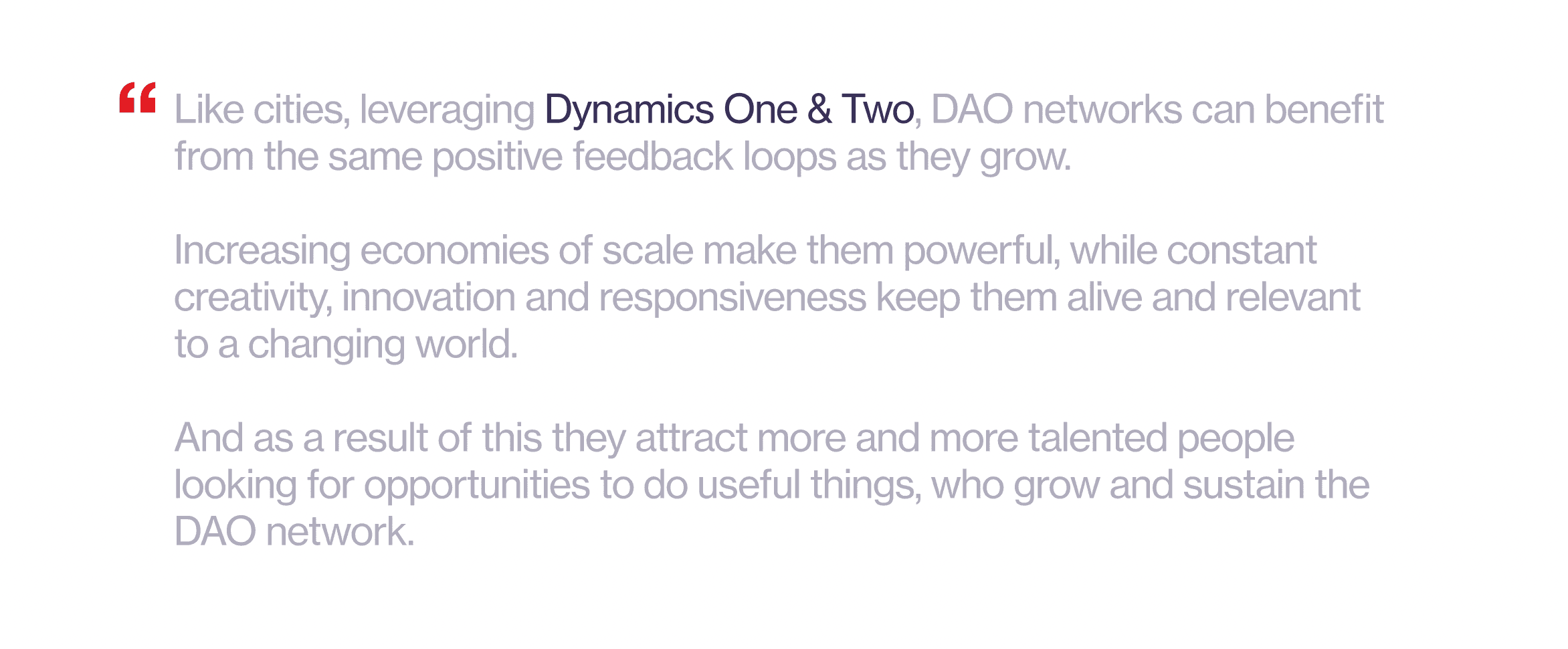 “ Like cities, leveraging Dynamics One & Two, DAO networks can benefit from the same positive feedback loops as they grow.

Increasing economies of scale make them powerful, while constant creativity, innovation and responsiveness keep them alive and relevant to a changing world.

And as a result of this they attract more and more talented people looking for opportunities to do useful things, who grow and sustain the DAO network.